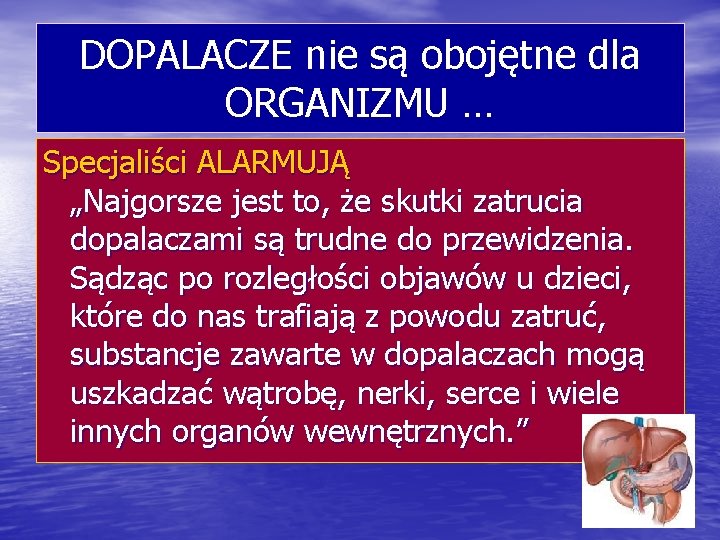 DOPALACZE nie są obojętne dla ORGANIZMU …

Specjaliści ALARMUJĄ

„Najgorsze jest to, że skutki zatrucia dopalaczami są trudne do przewidzenia. Sądząc po rozległości objawów u dzieci, które do nas trafiają z powodu zatruć, substancje zawarte w dopalaczach mogą uszkadzać wątrobę, nerki, serce i wiele innych organów wewnętrznych.”